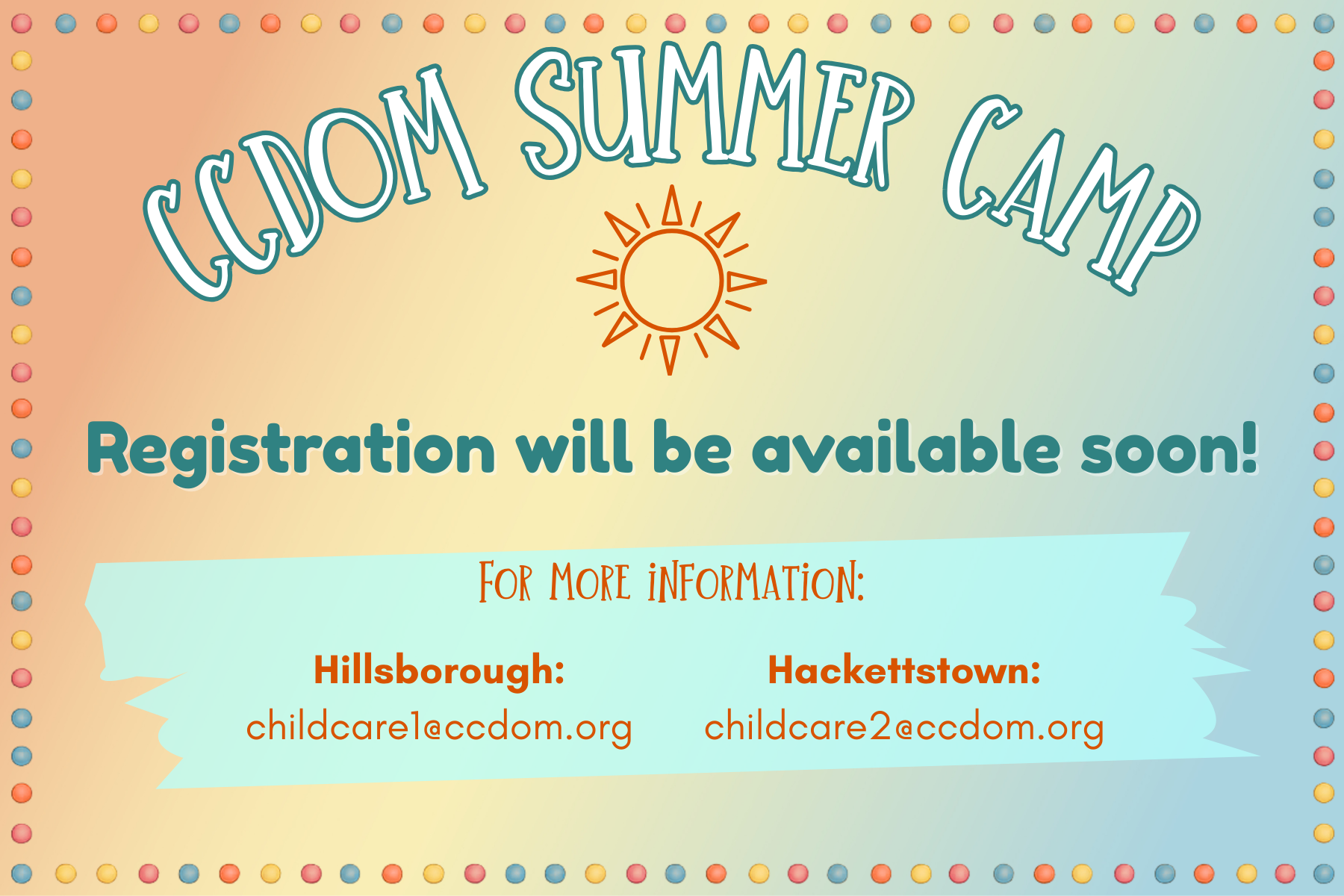 CCDOM SUMMER CAMP

Registration will be available soon!

FOR MORE INFORMATION:

Hillsborough:
childcare1@ccdom.org

Hackettstown:
childcare2@ccdom.org